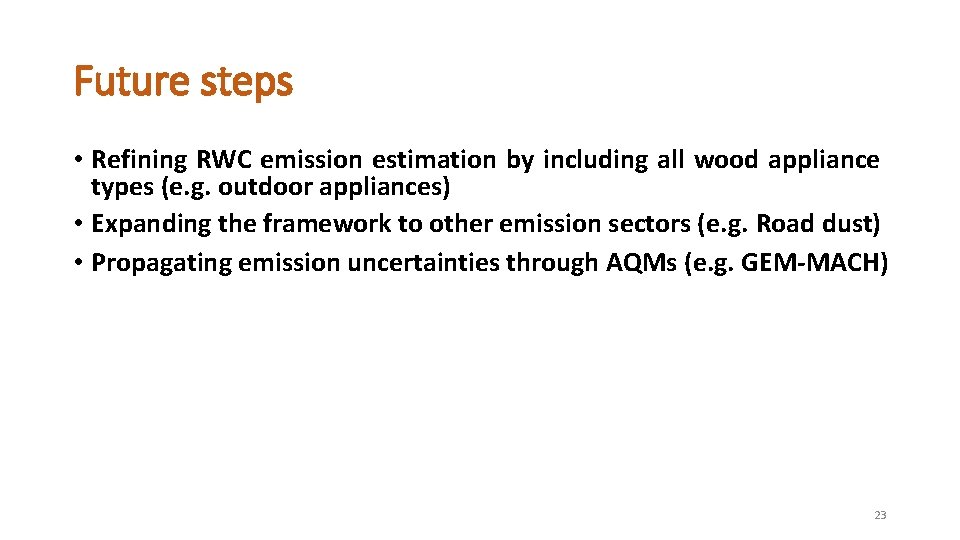 Future steps

• Refining RWC emission estimation by including all wood appliance types (e.g. outdoor appliances)
• Expanding the framework to other emission sectors (e.g. Road dust)
• Propagating emission uncertainties through AQMs (e.g. GEM-MACH)

23